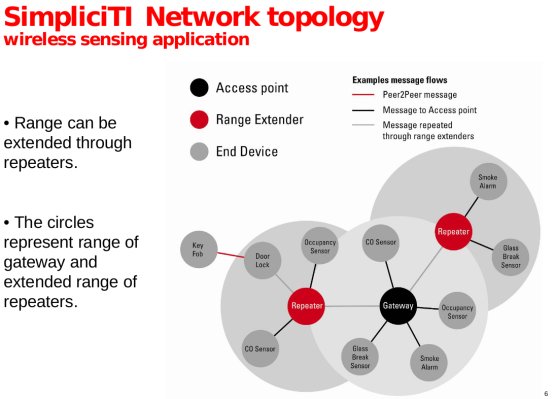 SimpliciTI Network topology
wireless sensing application

• Range can be extended through repeaters.

• The circles represent range of gateway and extended range of repeaters.

Access point
Range Extender
End Device

Examples message flows
Peer2Peer message
Message to Access point
Message repeated through range extenders

Smoke Alarm
Repeater
Glass Break Sensor
Key Fob
Door Lock
Occupancy Sensor
CO Sensor
Repeater
Gateway
Occupancy Sensor
CO Sensor
Glass Break Sensor
Smoke Alarm

6